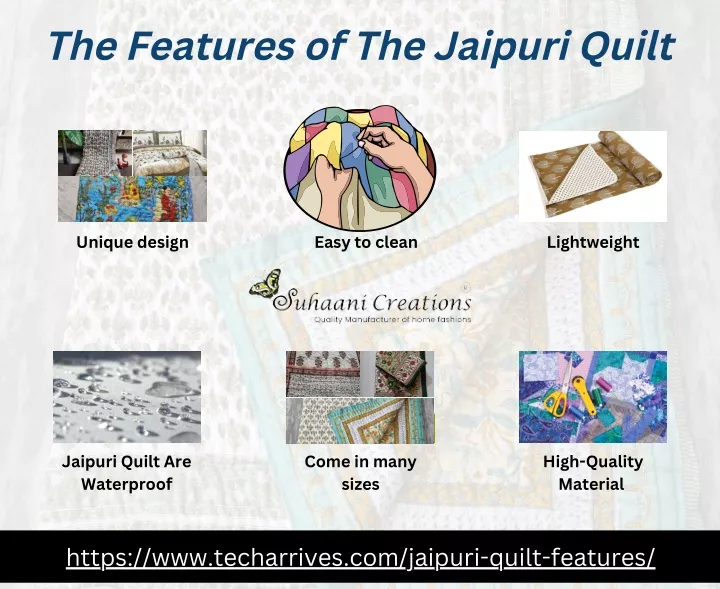 The Features of The Jaipuri Quilt

Unique design

Easy to clean

Lightweight

Suhaani Creations®
Quality Manufacturer of home fashions

Jaipuri Quilt Are Waterproof

Come in many sizes

High-Quality Material

https://www.techarrives.com/jaipuri-quilt-features/